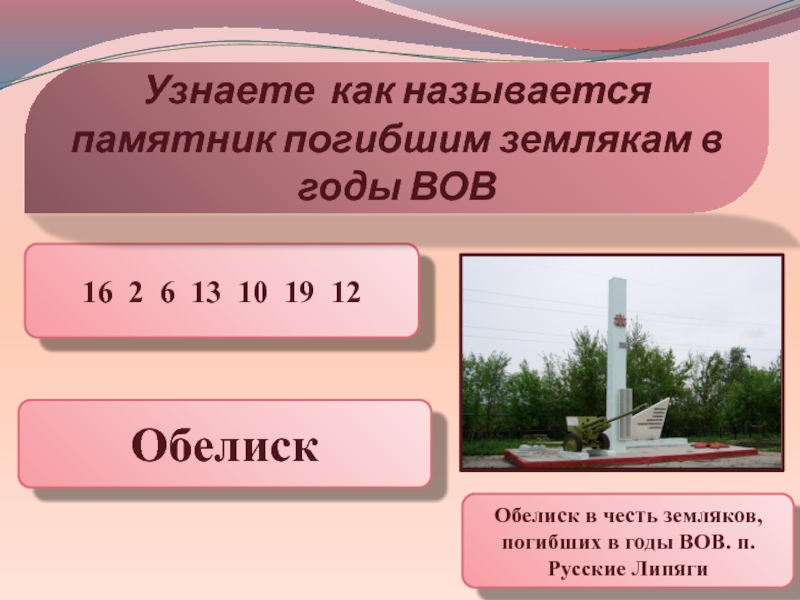 Узнаете как называется памятник погибшим землякам в годы ВОВ

16 2 6 13 10 19 12

Обелиск

Обелиск в честь земляков, погибших в годы ВОВ. п. Русские Липяги